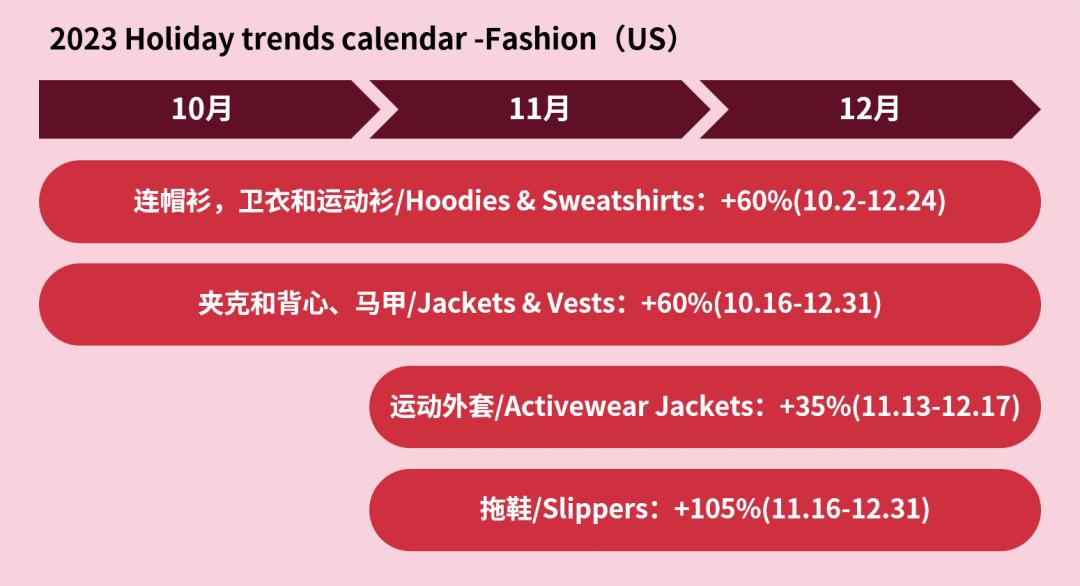 2023 Holiday trends calendar -Fashion（US）

10月

11月

12月

连帽衫，卫衣和运动衫/Hoodies & Sweatshirts：+60%(10.2-12.24)

夹克和背心、马甲/Jackets & Vests：+60%(10.16-12.31)

运动外套/Activewear Jackets：+35%(11.13-12.17)

拖鞋/Slippers：+105%(11.16-12.31)